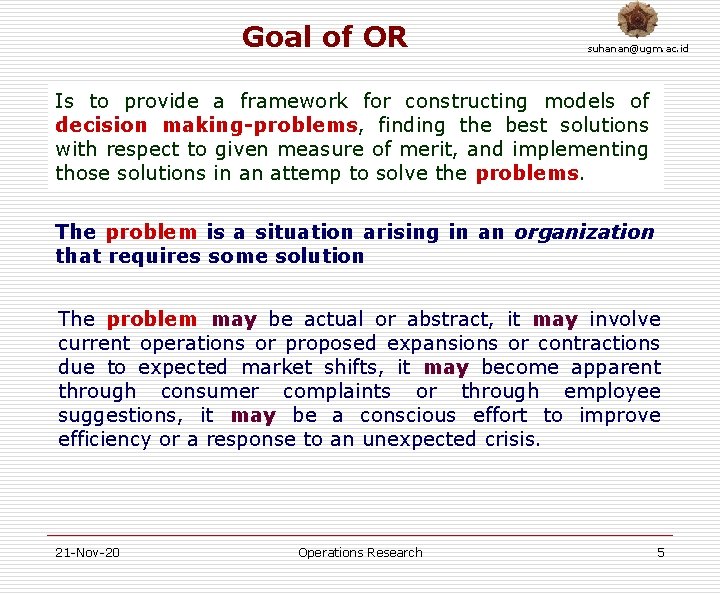 Goal of OR

suhanan@ugm.ac.id

Is to provide a framework for constructing models of decision making-problems, finding the best solutions with respect to given measure of merit, and implementing those solutions in an attemp to solve the problems.

The problem is a situation arising in an organization that requires some solution

The problem may be actual or abstract, it may involve current operations or proposed expansions or contractions due to expected market shifts, it may become apparent through consumer complaints or through employee suggestions, it may be a conscious effort to improve efficiency or a response to an unexpected crisis.

21-Nov-20

Operations Research

5